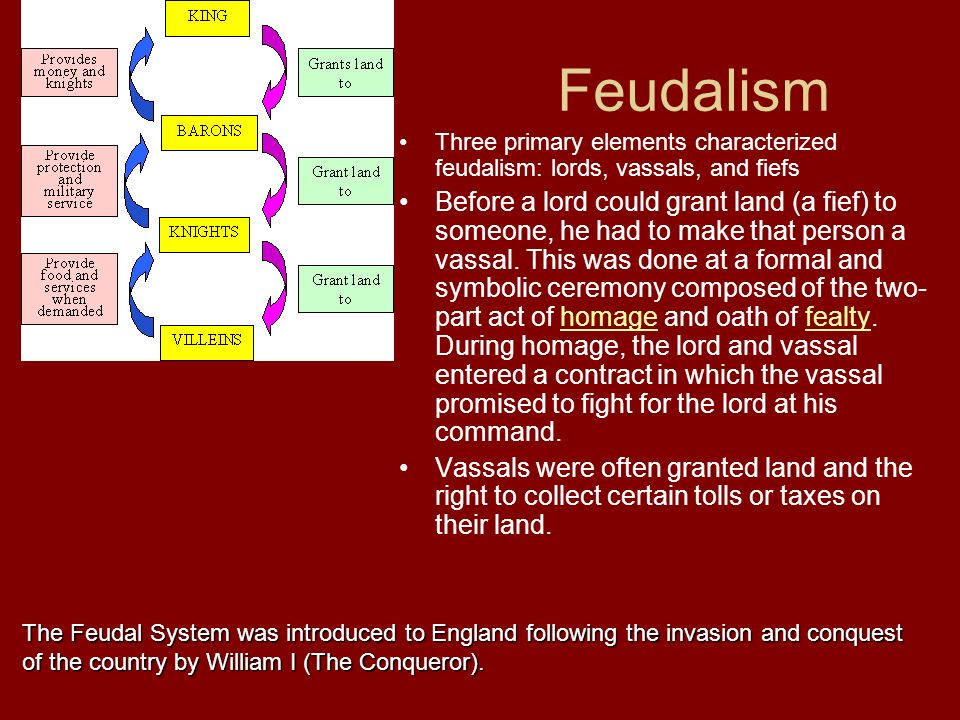 KING

Provides money and knights

Grants land to

BARONS

Provide protection and military service

Grant land to

KNIGHTS

Provide food and services when demanded

Grant land to

VILLEINS

Feudalism

• Three primary elements characterized feudalism: lords, vassals, and fiefs

• Before a lord could grant land (a fief) to someone, he had to make that person a vassal. This was done at a formal and symbolic ceremony composed of the two-part act of homage and oath of fealty. During homage, the lord and vassal entered a contract in which the vassal promised to fight for the lord at his command.

• Vassals were often granted land and the right to collect certain tolls or taxes on their land.

The Feudal System was introduced to England following the invasion and conquest of the country by William I (The Conqueror).